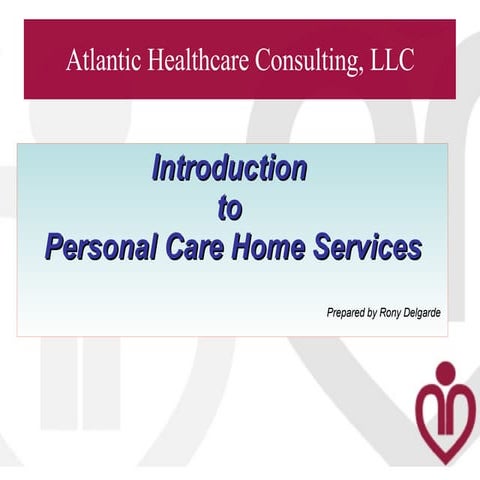 Atlantic Healthcare Consulting, LLC

Introduction
to
Personal Care Home Services

Prepared by Rony Delgarde